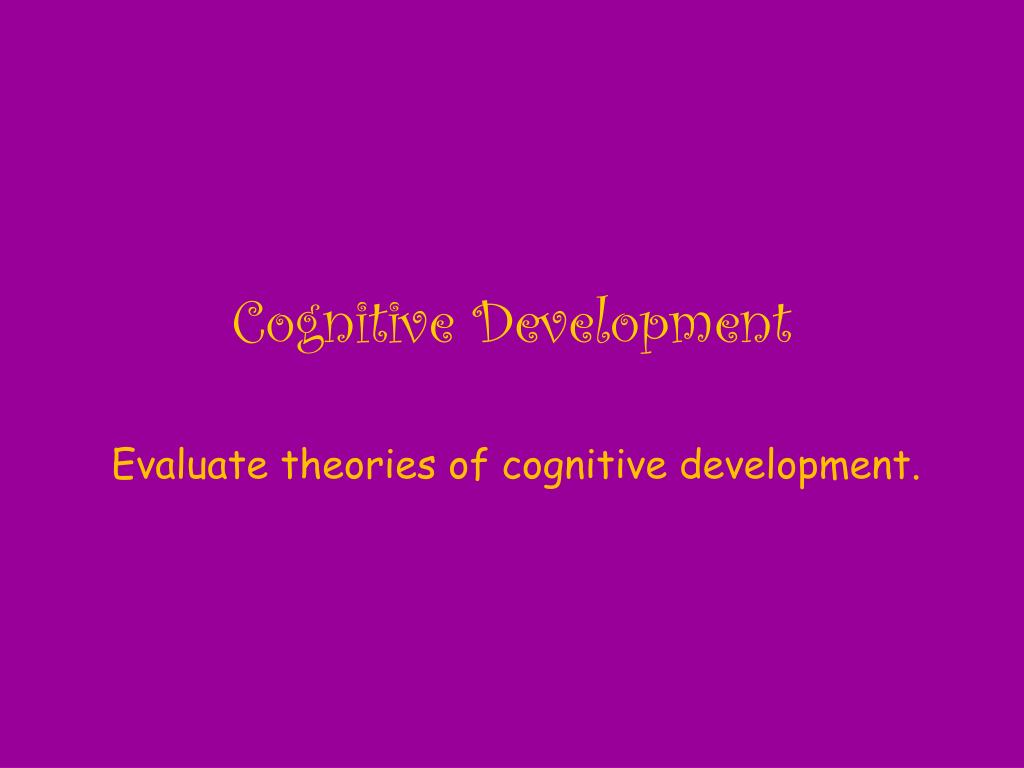 Cognitive Development

Evaluate theories of cognitive development.